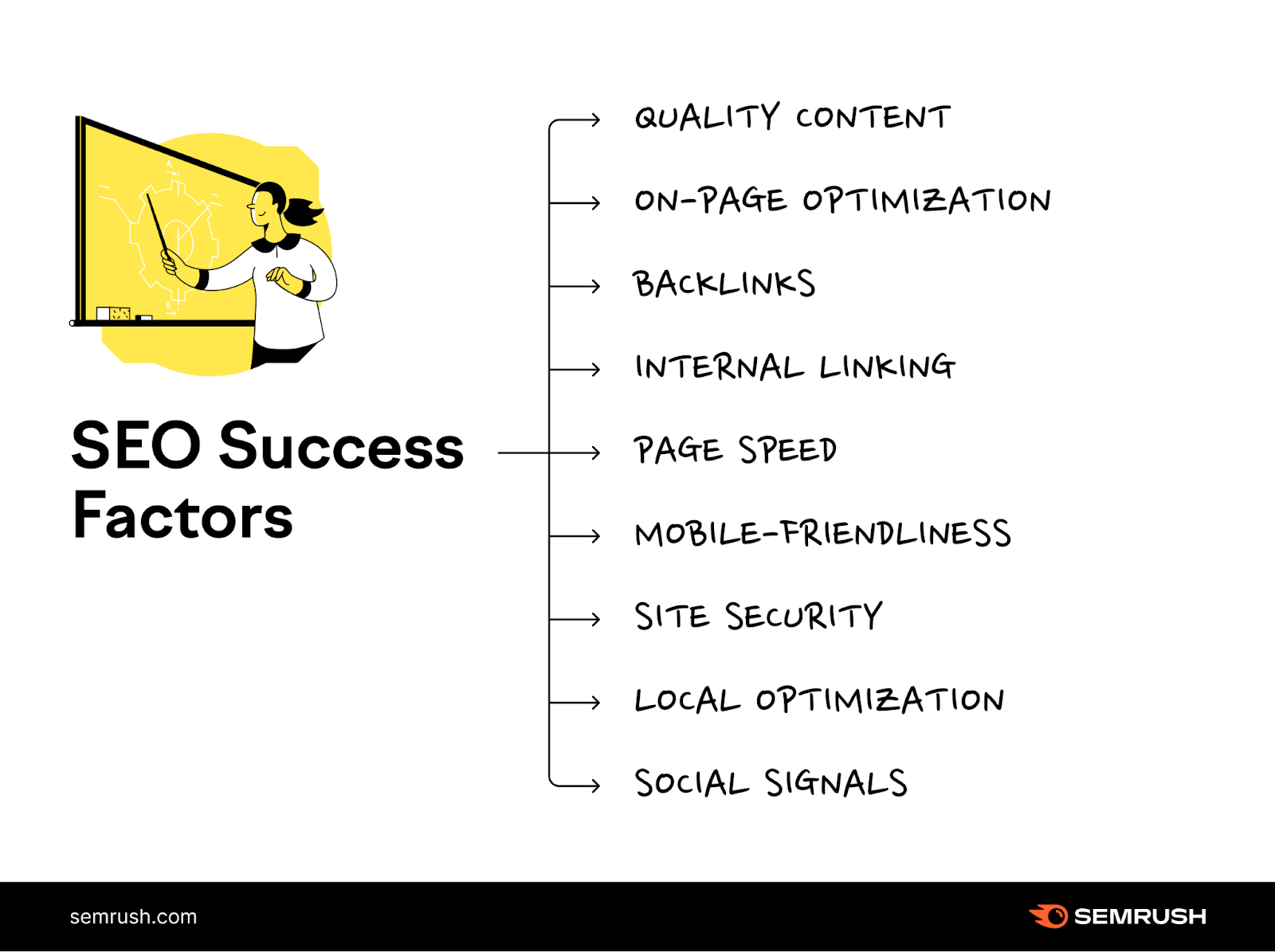 SEO Success Factors

QUALITY CONTENT

ON-PAGE OPTIMIZATION

BACKLINKS

INTERNAL LINKING

PAGE SPEED

MOBILE-FRIENDLINESS

SITE SECURITY

LOCAL OPTIMIZATION

SOCIAL SIGNALS

semrush.com

SEMRUSH